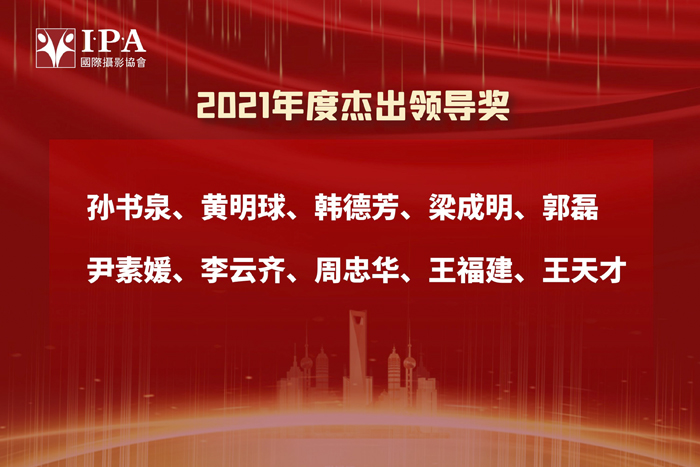 I·P·A
國際攝影協會

2021年度杰出领导奖

孙书泉、黄明球、韩德芳、梁成明、郭磊

尹素媛、李云齐、周忠华、王福建、王天才